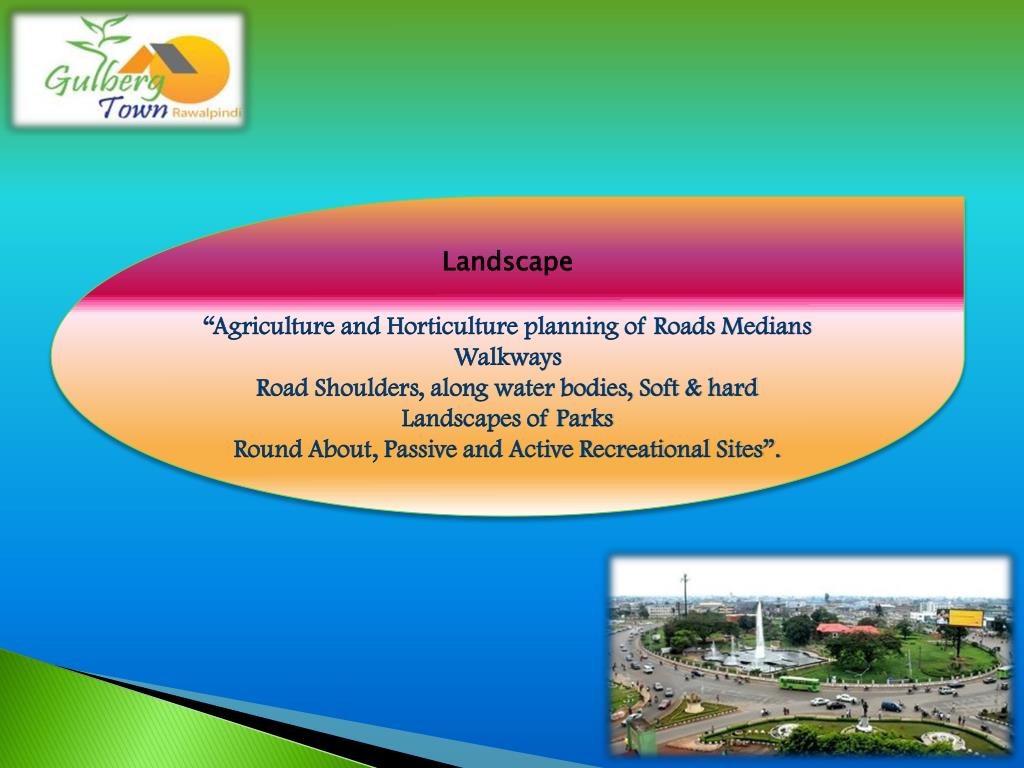 Gulberg Town Rawalpindi

Landscape

“Agriculture and Horticulture planning of Roads Medians Walkways
Road Shoulders, along water bodies, Soft & hard Landscapes of Parks
Round About, Passive and Active Recreational Sites”.